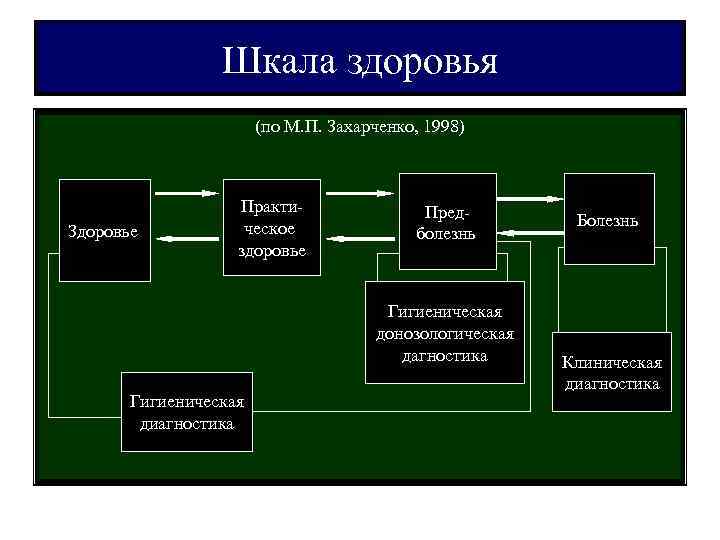 Шкала здоровья

(по М.П. Захарченко, 1998)

Здоровье

Практическое здоровье

Предболезнь

Болезнь

Гигиеническая донозологическая дагностика

Клиническая диагностика

Гигиеническая диагностика